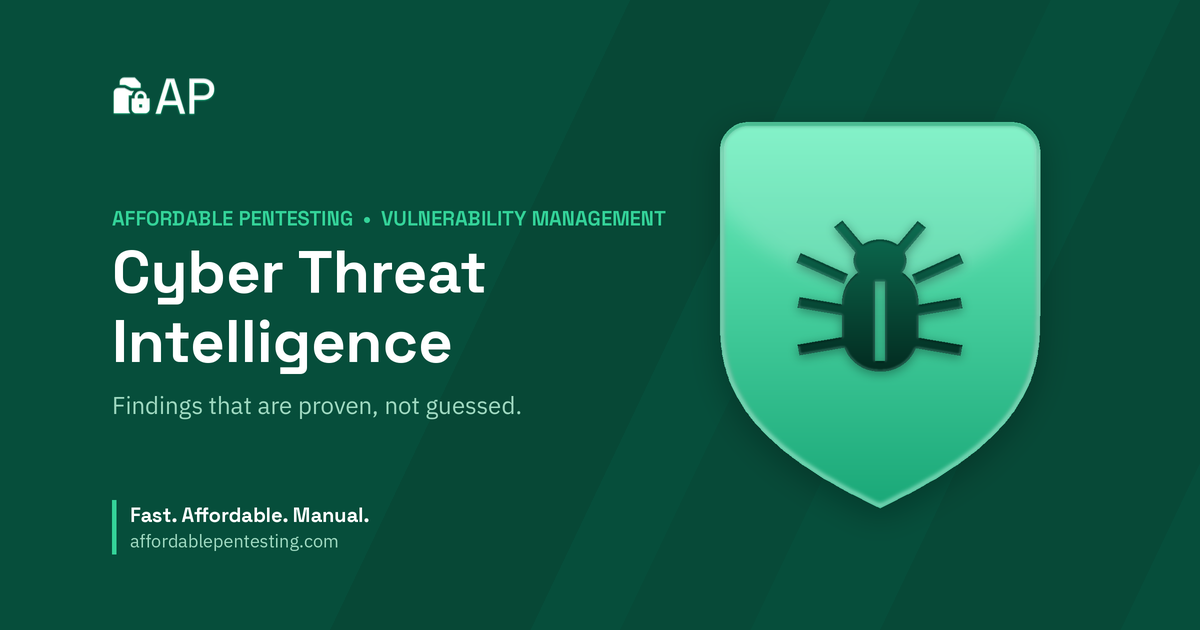 AP

AFFORDABLE PENTESTING • VULNERABILITY MANAGEMENT

Cyber Threat Intelligence

Findings that are proven, not guessed.

Fast. Affordable. Manual.
affordablepentesting.com